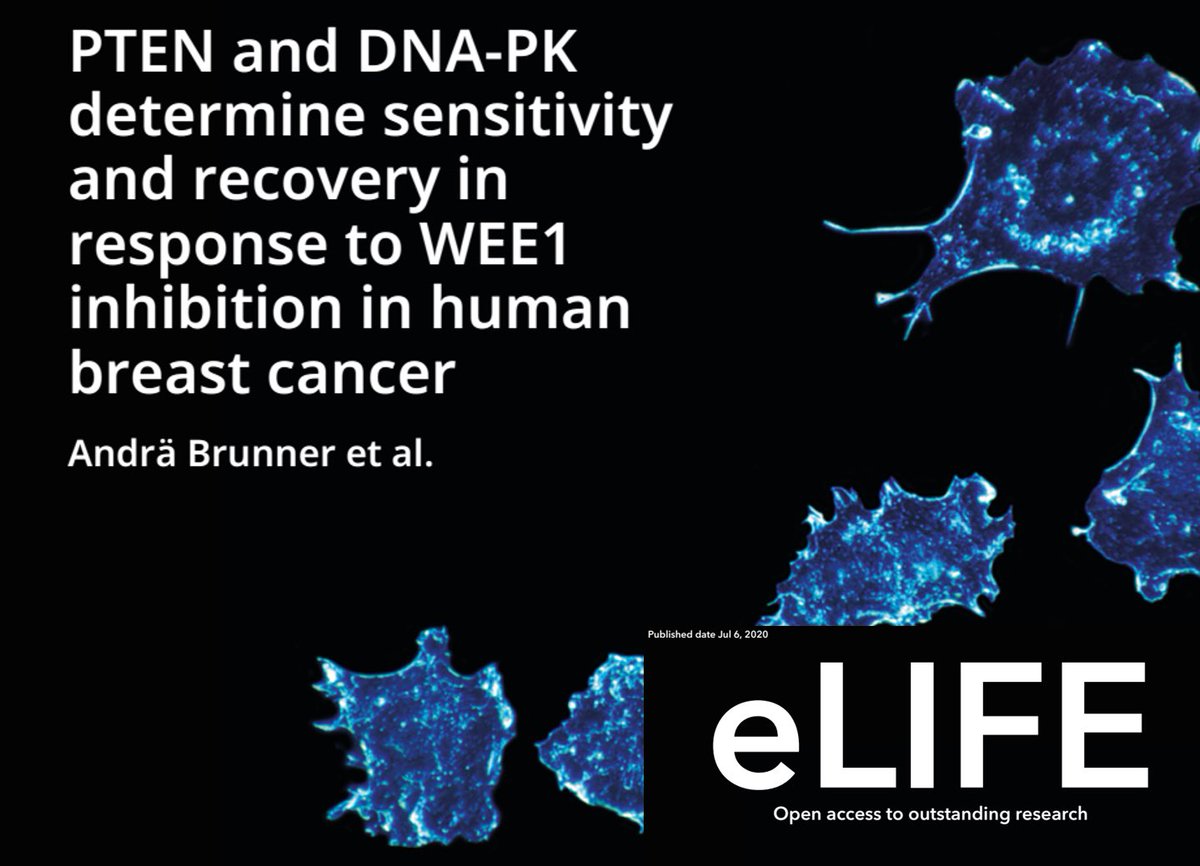 PTEN and DNA-PK determine sensitivity and recovery in response to WEE1 inhibition in human breast cancer

Andrä Brunner et al.

Published date Jul 6, 2020

eLIFE

Open access to outstanding research